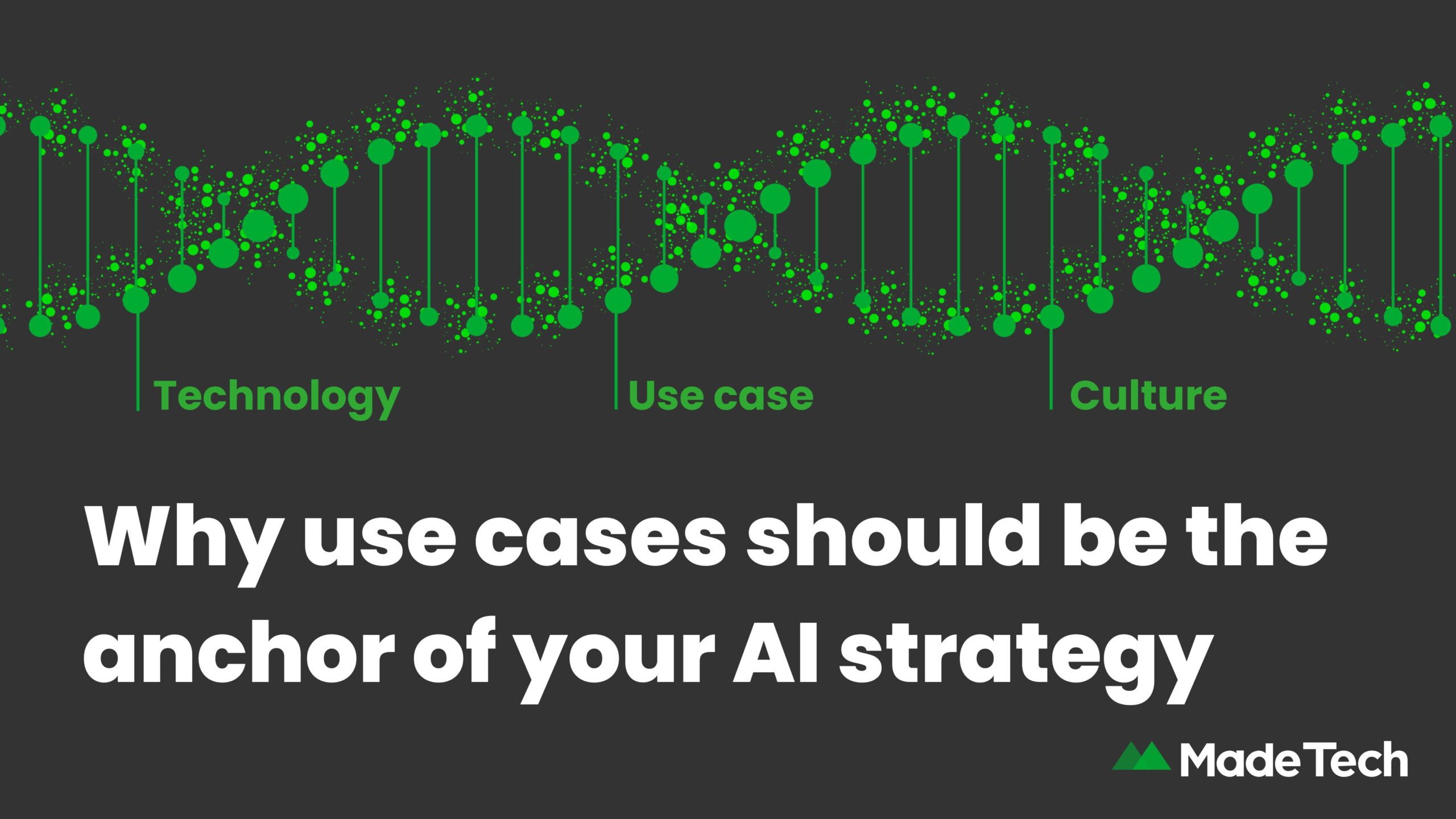 Technology

Use case

Culture

Why use cases should be the anchor of your AI strategy

Made Tech